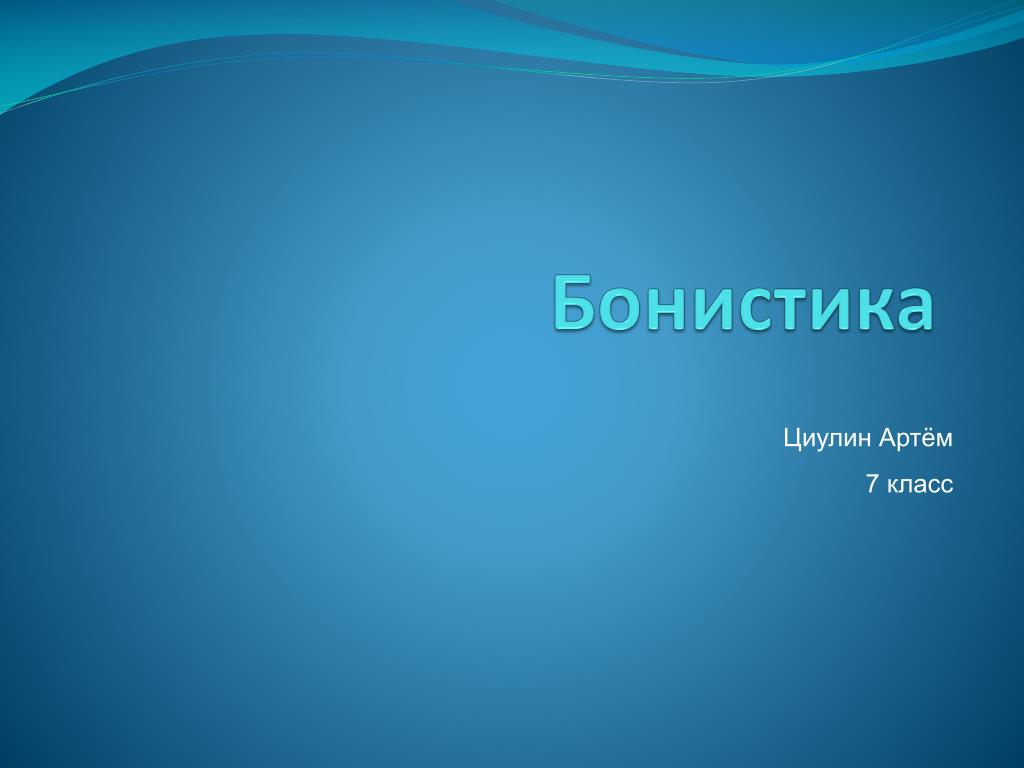 Бонистика

Циулин Артём

7 класс